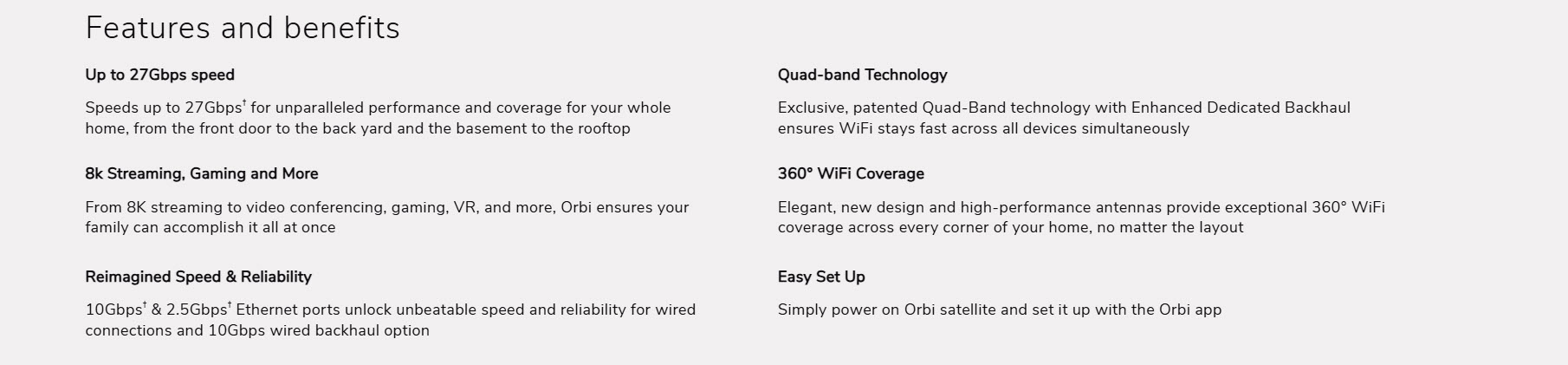 Features and benefits

Up to 27Gbps speed

Speeds up to 27Gbps† for unparalleled performance and coverage for your whole home, from the front door to the back yard and the basement to the rooftop

8k Streaming, Gaming and More

From 8K streaming to video conferencing, gaming, VR, and more, Orbi ensures your family can accomplish it all at once

Reimagined Speed & Reliability

10Gbps† & 2.5Gbps† Ethernet ports unlock unbeatable speed and reliability for wired connections and 10Gbps wired backhaul option

Quad-band Technology

Exclusive, patented Quad-Band technology with Enhanced Dedicated Backhaul ensures WiFi stays fast across all devices simultaneously

360° WiFi Coverage

Elegant, new design and high-performance antennas provide exceptional 360° WiFi coverage across every corner of your home, no matter the layout

Easy Set Up

Simply power on Orbi satellite and set it up with the Orbi app